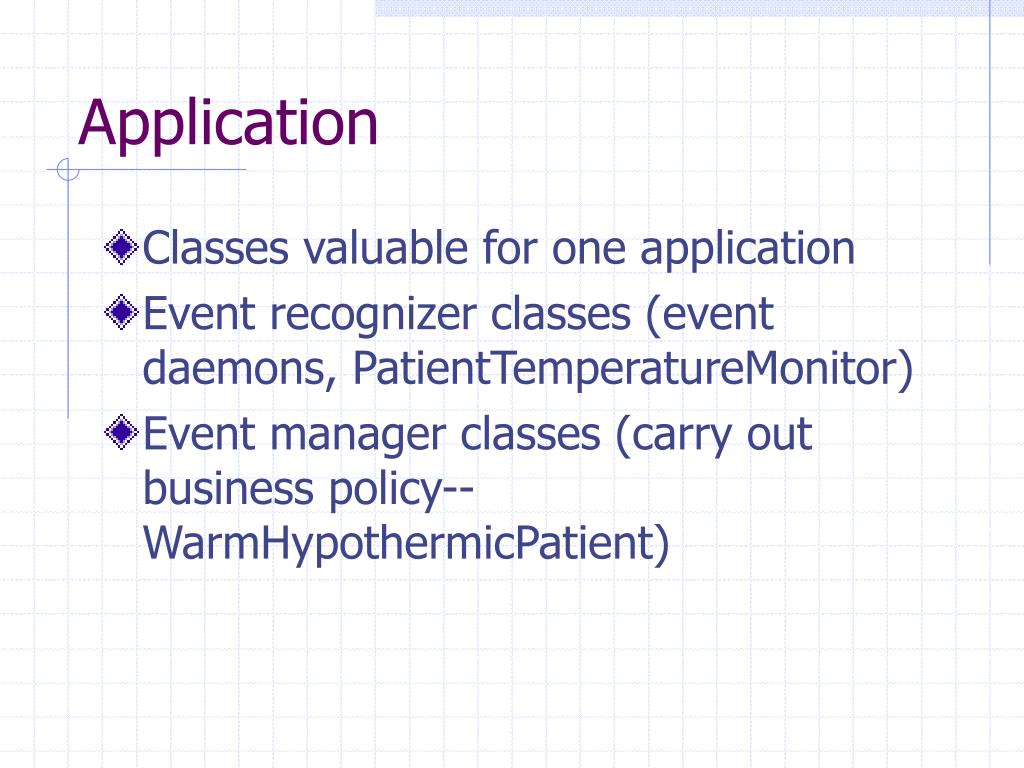 Application

Classes valuable for one application

Event recognizer classes (event daemons, PatientTemperatureMonitor)

Event manager classes (carry out business policy--WarmHypothermicPatient)